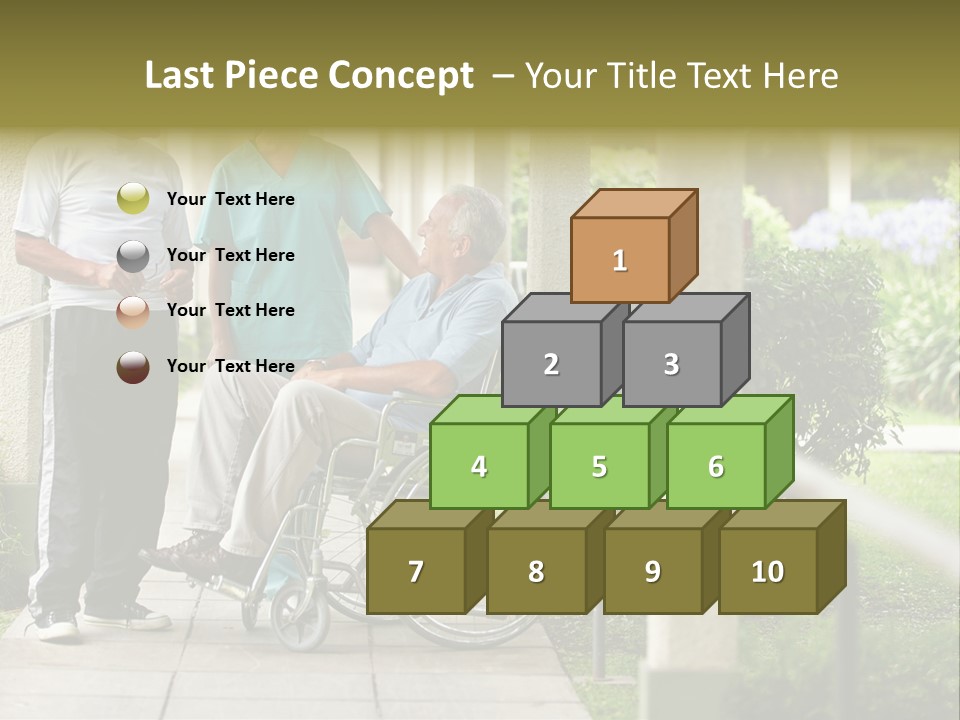 Last Piece Concept – Your Title Text Here

Your Text Here

Your Text Here

Your Text Here

Your Text Here

1

2

3

4

5

6

7

8

9

10